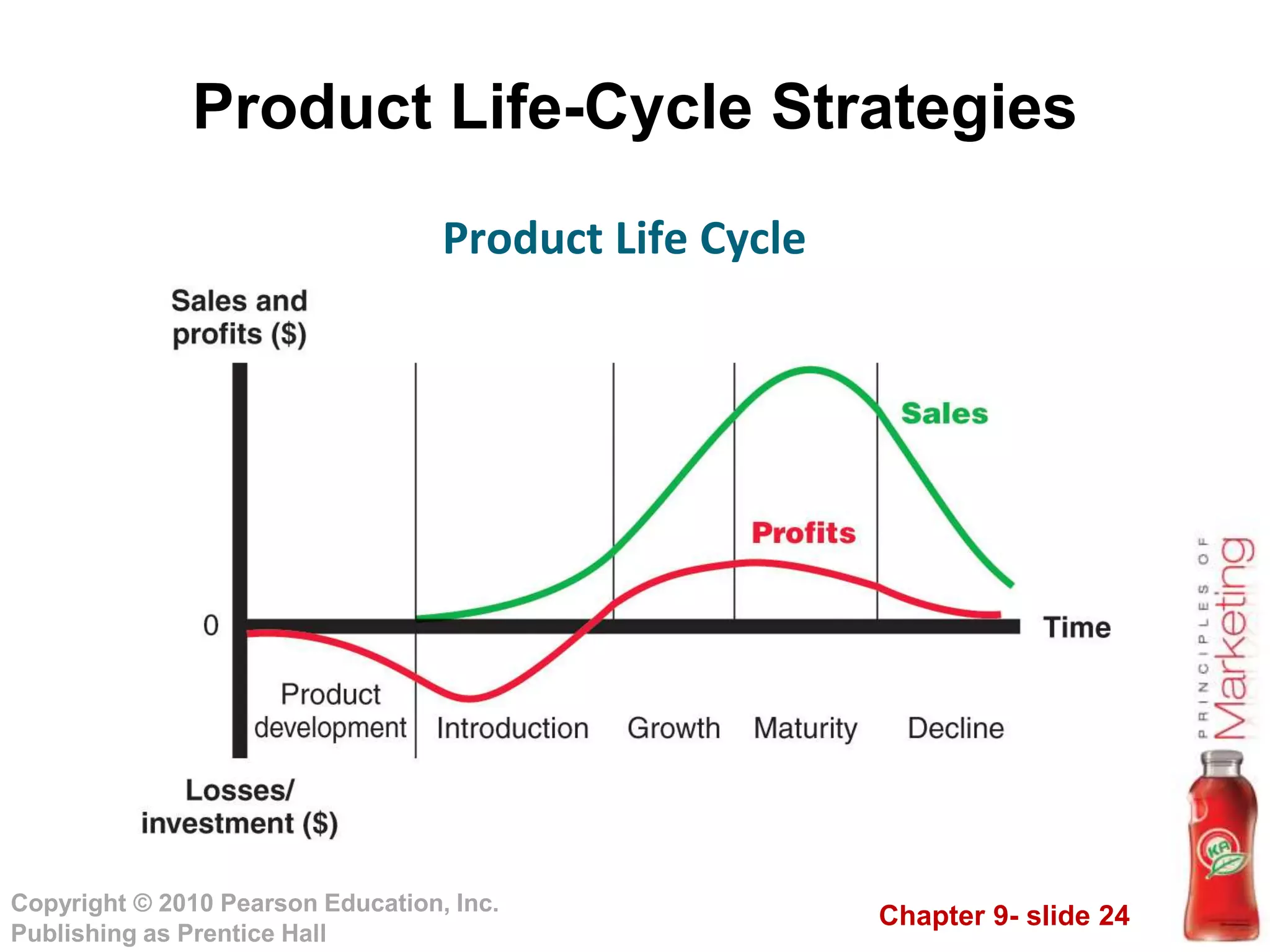 Product Life-Cycle Strategies

Product Life Cycle

Sales and profits ($)

Sales

Profits

0

Time

Product development

Introduction

Growth

Maturity

Decline

Losses/ investment ($)

PRINCIPLES OF Marketing

KA

Copyright © 2010 Pearson Education, Inc. Publishing as Prentice Hall

Chapter 9- slide 24